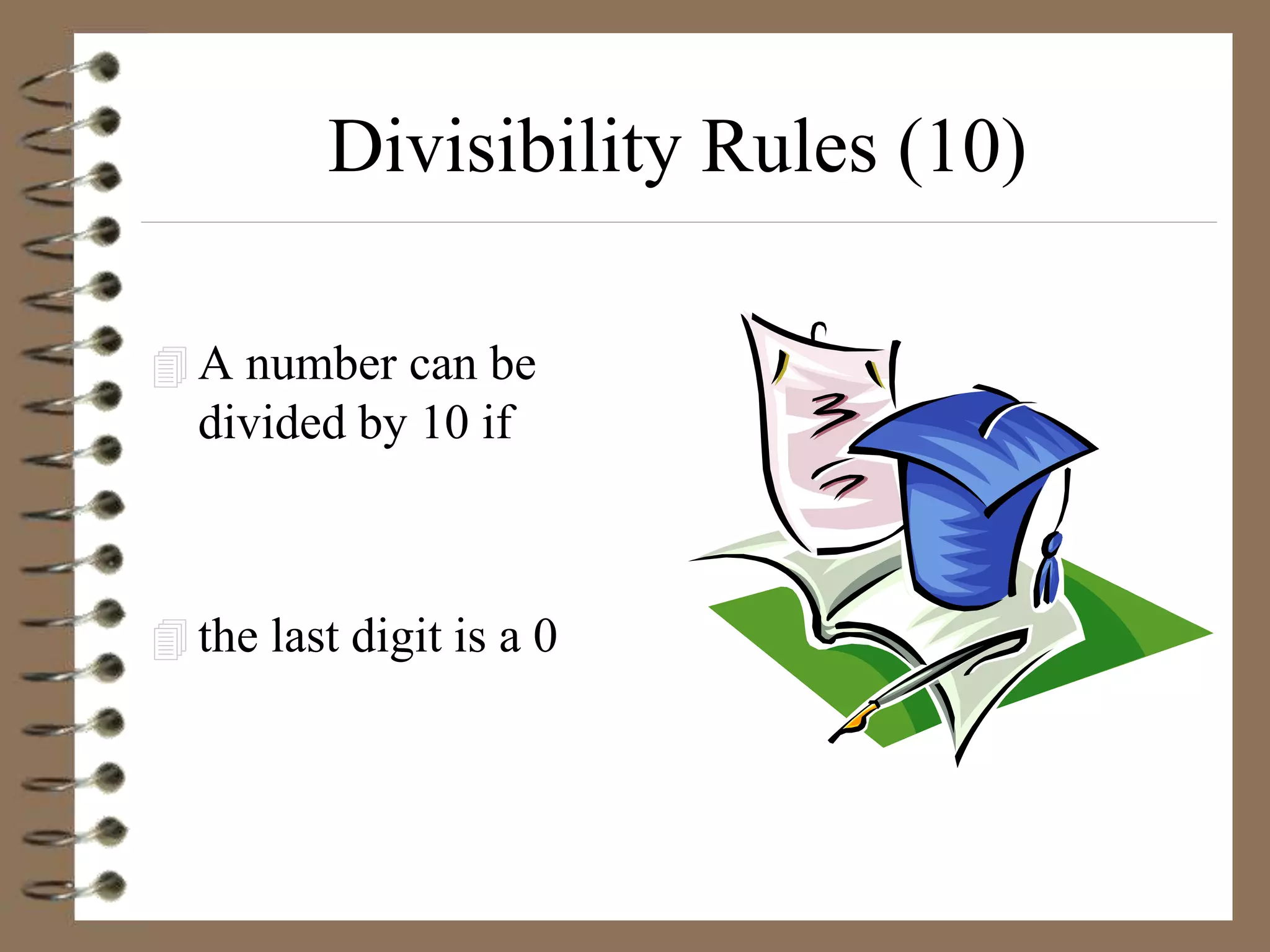 Divisibility Rules (10)

A number can be divided by 10 if

the last digit is a 0